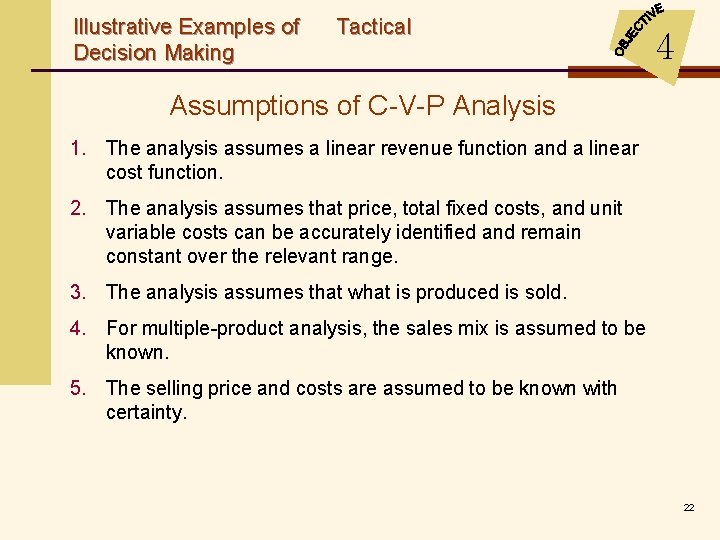 Illustrative Examples of Tactical Decision Making

OBJECTIVE 4

Assumptions of C-V-P Analysis

1. The analysis assumes a linear revenue function and a linear cost function.

2. The analysis assumes that price, total fixed costs, and unit variable costs can be accurately identified and remain constant over the relevant range.

3. The analysis assumes that what is produced is sold.

4. For multiple-product analysis, the sales mix is assumed to be known.

5. The selling price and costs are assumed to be known with certainty.

22